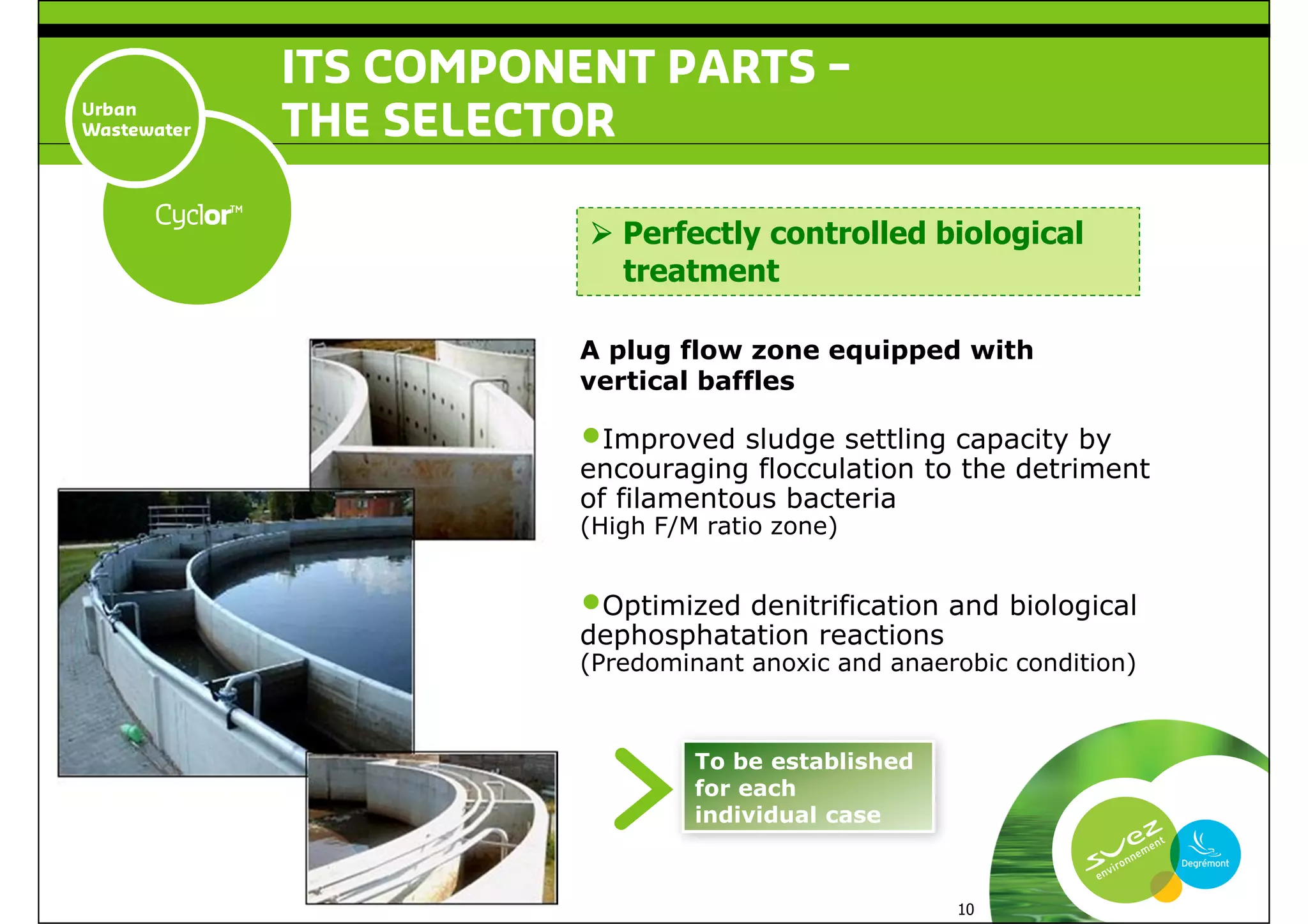 Urban Wastewater

Cyclor™

ITS COMPONENT PARTS – THE SELECTOR

➢ Perfectly controlled biological treatment

A plug flow zone equipped with vertical baffles

●Improved sludge settling capacity by encouraging flocculation to the detriment of filamentous bacteria
(High F/M ratio zone)

●Optimized denitrification and biological dephosphatation reactions
(Predominant anoxic and anaerobic condition)

To be established for each individual case

suez environnement

Degrémont

10